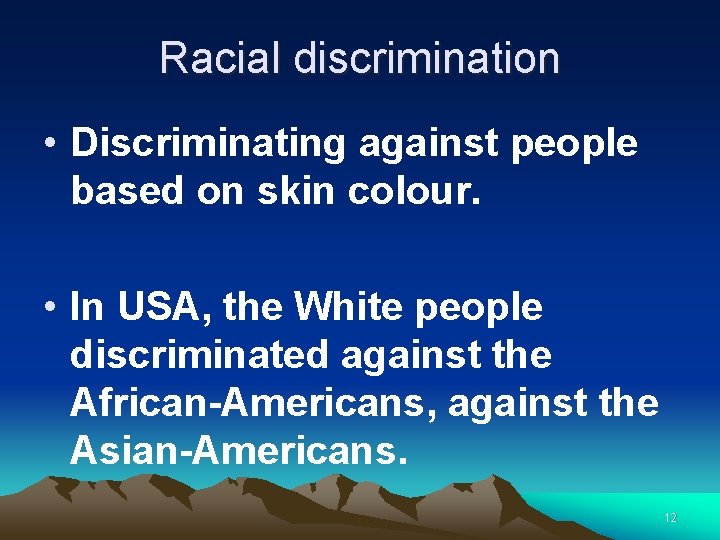 Racial discrimination

• Discriminating against people based on skin colour.

• In USA, the White people discriminated against the African-Americans, against the Asian-Americans.

12